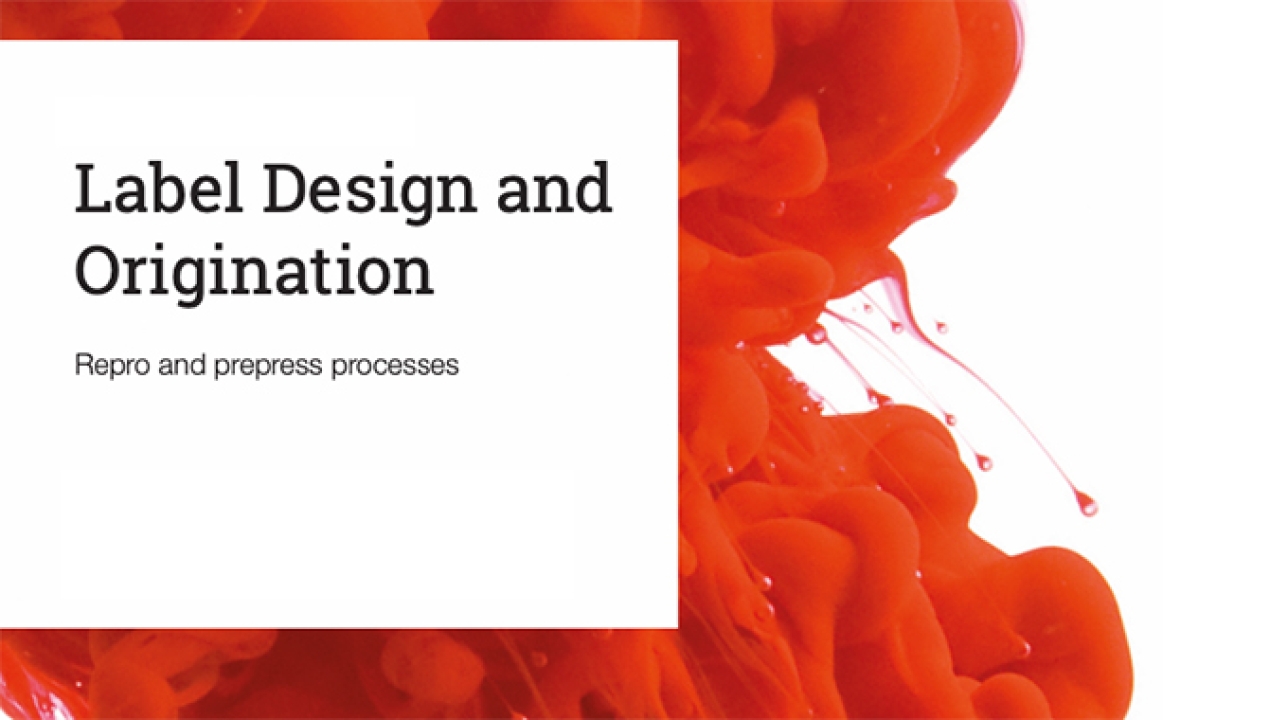 Label Design and Origination

Repro and prepress processes